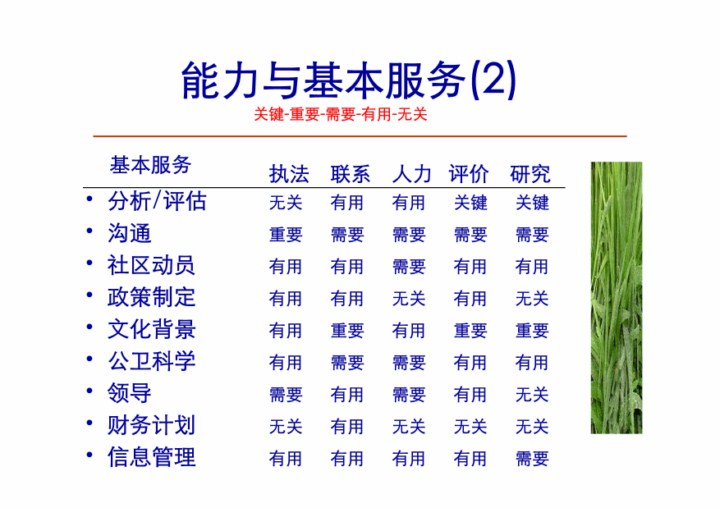 能力与基本服务(2)

关键-重要-需要-有用-无关

| 基本服务 | 执法 | 联系 | 人力 | 评价 | 研究 |
|---|---|---|---|---|---|
| • 分析/评估 | 无关 | 有用 | 有用 | 关键 | 关键 |
| • 沟通 | 重要 | 需要 | 需要 | 需要 | 需要 |
| • 社区动员 | 有用 | 有用 | 需要 | 有用 | 有用 |
| • 政策制定 | 有用 | 有用 | 无关 | 有用 | 无关 |
| • 文化背景 | 有用 | 重要 | 有用 | 重要 | 重要 |
| • 公卫科学 | 有用 | 需要 | 需要 | 有用 | 有用 |
| • 领导 | 需要 | 有用 | 需要 | 有用 | 无关 |
| • 财务计划 | 无关 | 有用 | 无关 | 无关 | 无关 |
| • 信息管理 | 有用 | 有用 | 有用 | 有用 | 需要 |